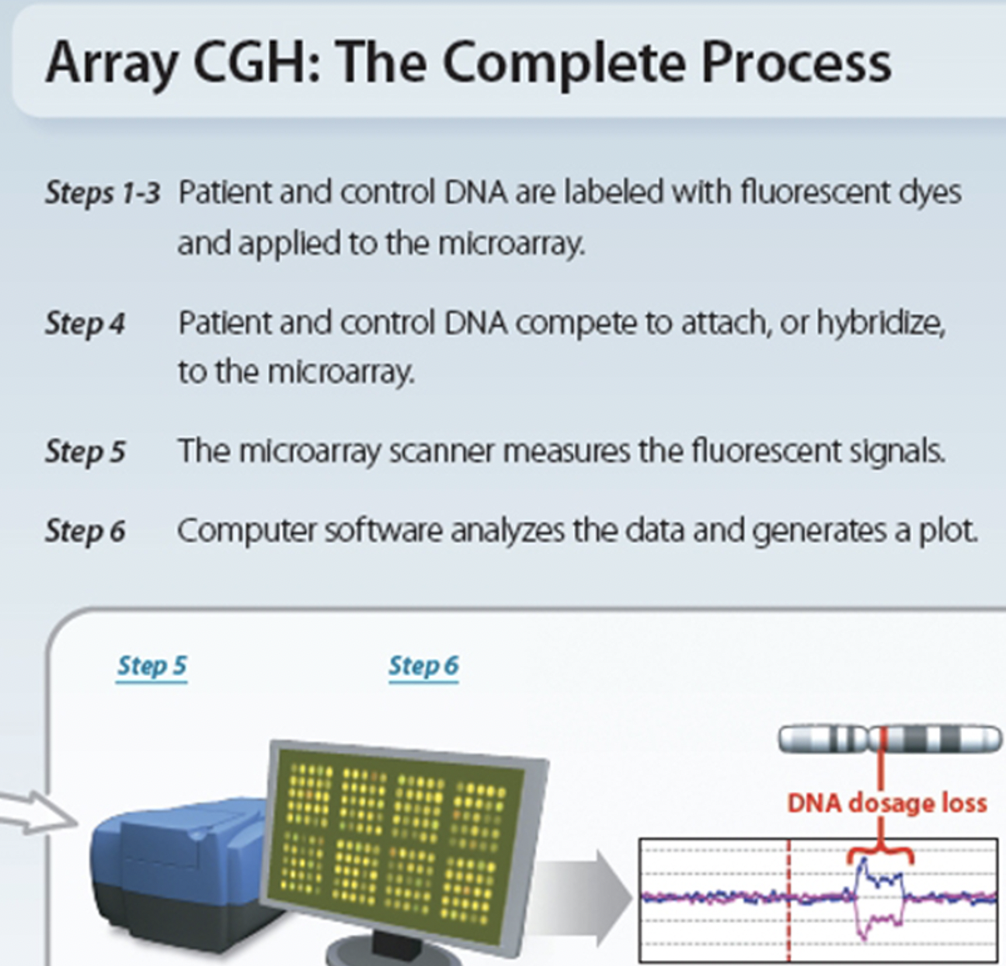 Array CGH: The Complete Process

Steps 1-3 Patient and control DNA are labeled with fluorescent dyes and applied to the microarray.

Step 4 Patient and control DNA compete to attach, or hybridize, to the microarray.

Step 5 The microarray scanner measures the fluorescent signals.

Step 6 Computer software analyzes the data and generates a plot.

Step 5

Step 6

DNA dosage loss